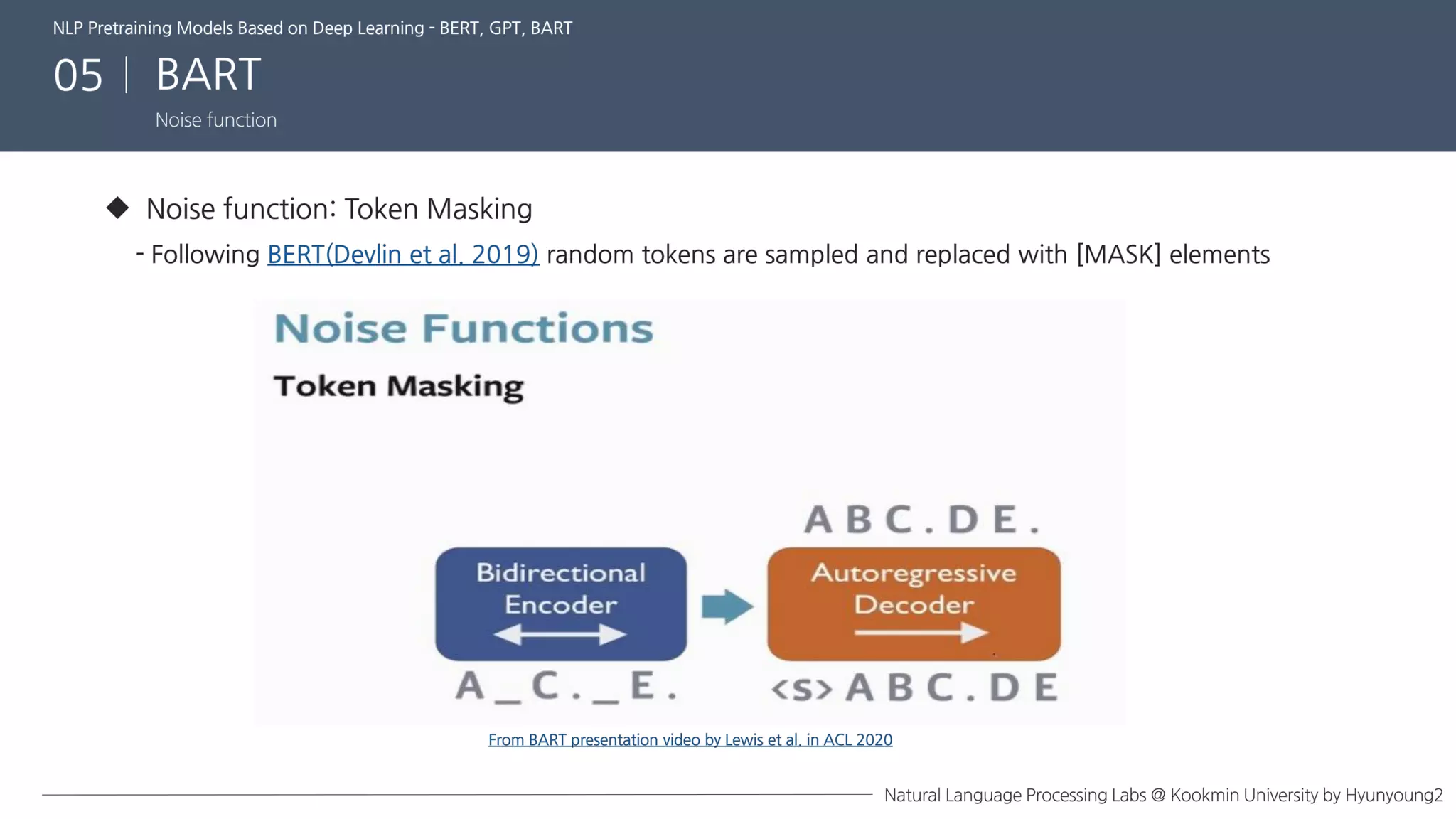 NLP Pretraining Models Based on Deep Learning - BERT, GPT, BART

05 | BART

Noise function

◆ Noise function: Token Masking

- Following BERT(Devlin et al. 2019) random tokens are sampled and replaced with [MASK] elements

Noise Functions

Token Masking

A B C . D E .

Bidirectional Encoder

Autoregressive Decoder

A _ C . _ E .

<s> A B C . D E

From BART presentation video by Lewis et al. in ACL 2020

Natural Language Processing Labs @ Kookmin University by Hyunyoung2